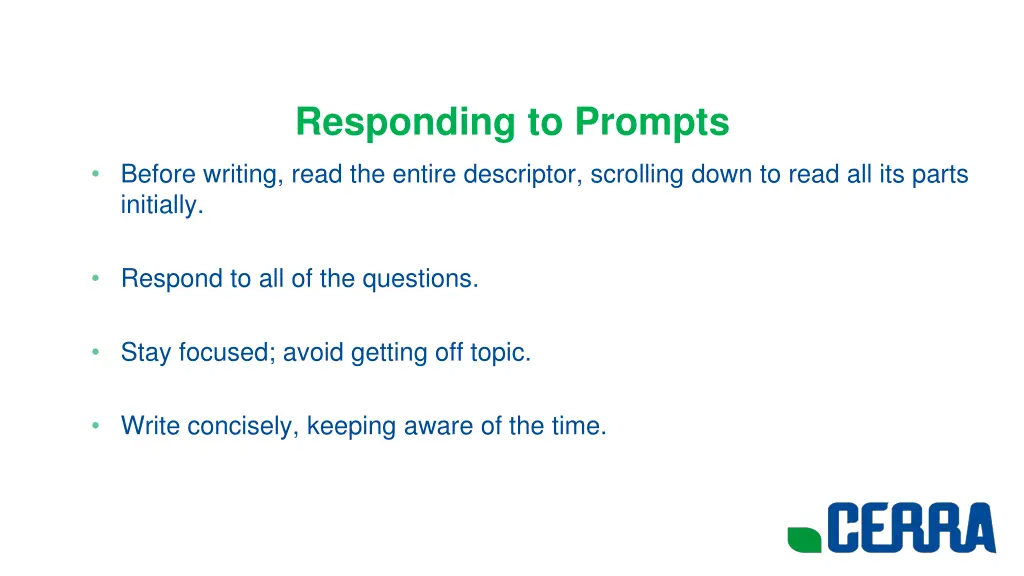 Responding to Prompts

• Before writing, read the entire descriptor, scrolling down to read all its parts initially.

• Respond to all of the questions.

• Stay focused; avoid getting off topic.

• Write concisely, keeping aware of the time.

CERRA